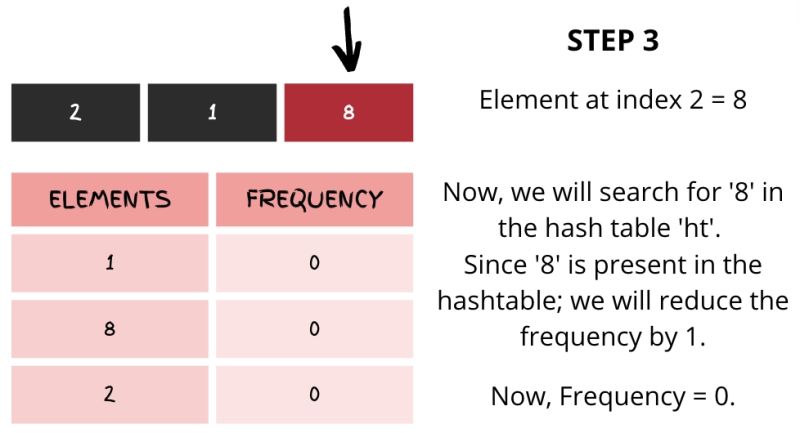 | 2 | 1 | 8 |
|---|---|---|

| ELEMENTS | FREQUENCY |
|---|---|
| 1 | 0 |
| 8 | 0 |
| 2 | 0 |

STEP 3

Element at index 2 = 8

Now, we will search for '8' in the hash table 'ht'. Since '8' is present in the hashtable; we will reduce the frequency by 1.

Now, Frequency = 0.